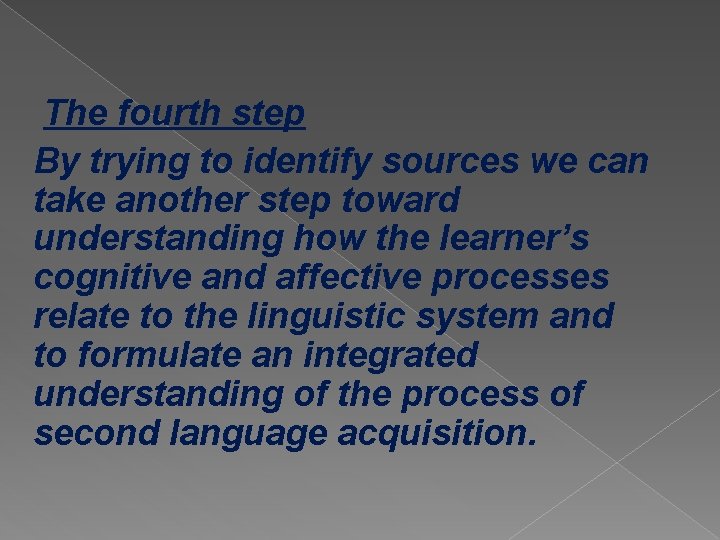 The fourth step

By trying to identify sources we can take another step toward understanding how the learner’s cognitive and affective processes relate to the linguistic system and to formulate an integrated understanding of the process of second language acquisition.